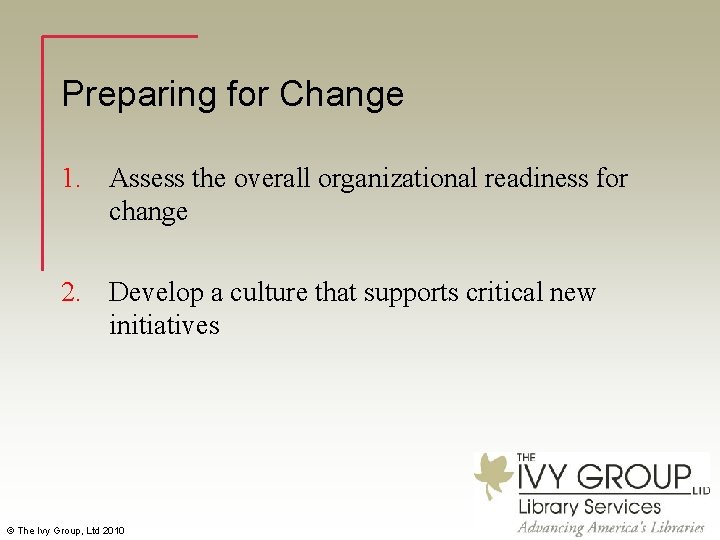 Preparing for Change

1. Assess the overall organizational readiness for change

2. Develop a culture that supports critical new initiatives

THE IVY GROUP LTD
Library Services
Advancing America's Libraries

© The Ivy Group, Ltd 2010